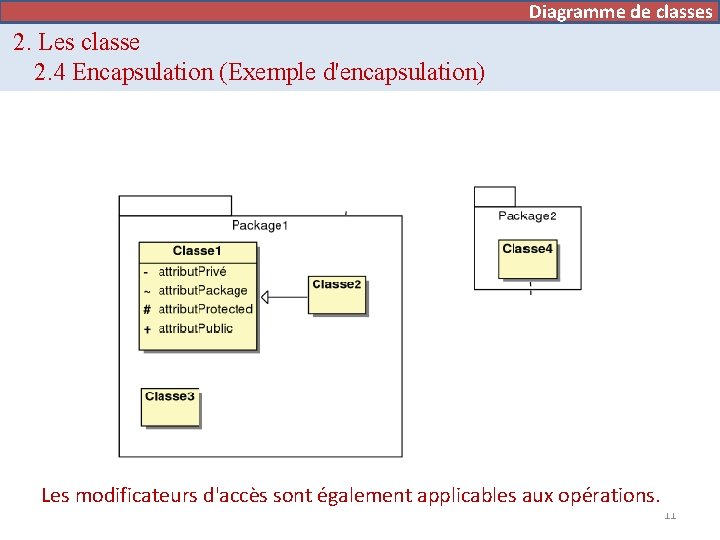 Diagramme de classes

2. Les classe
2.4 Encapsulation (Exemple d'encapsulation)

Package1

Classe1
- attributPrivé
~ attributPackage
# attributProtected
+ attributPublic

Classe2

Classe3

Package2

Classe4

Les modificateurs d'accès sont également applicables aux opérations.

11